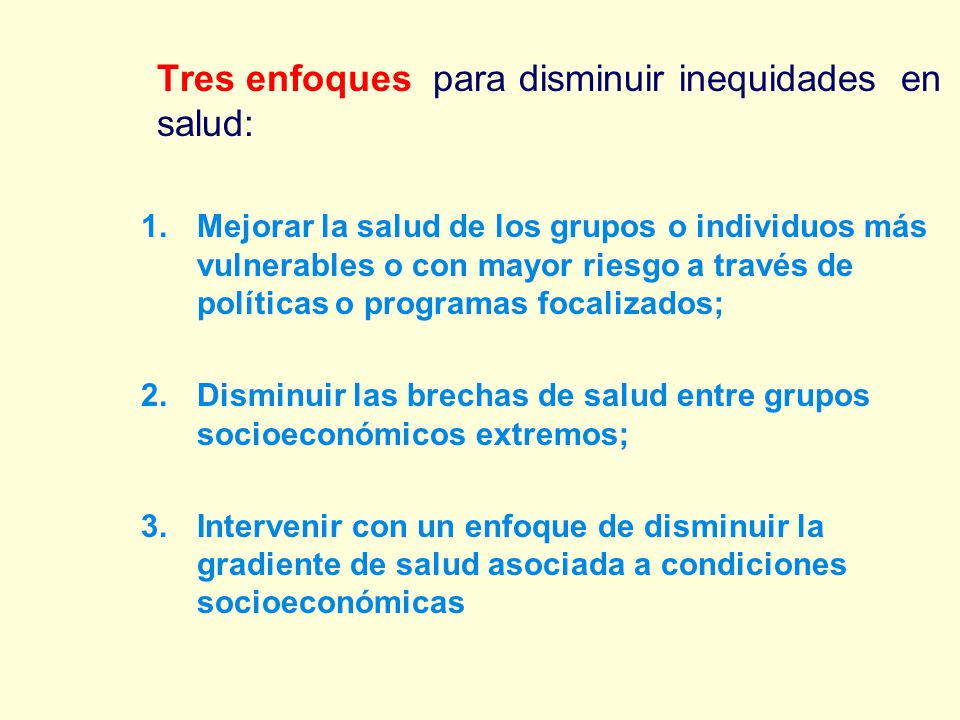 Tres enfoques para disminuir inequidades en salud:

1. Mejorar la salud de los grupos o individuos más vulnerables o con mayor riesgo a través de políticas o programas focalizados;

2. Disminuir las brechas de salud entre grupos socioeconómicos extremos;

3. Intervenir con un enfoque de disminuir la gradiente de salud asociada a condiciones socioeconómicas